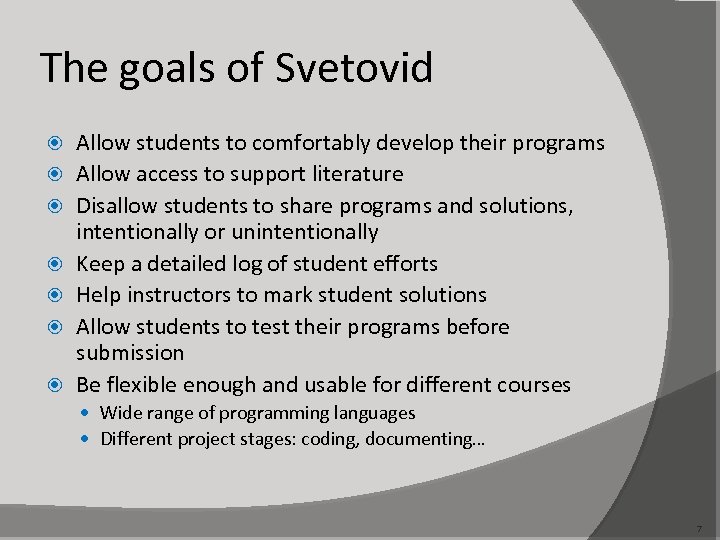 The goals of Svetovid

- Allow students to comfortably develop their programs
- Allow access to support literature
- Disallow students to share programs and solutions, intentionally or unintentionally
- Keep a detailed log of student efforts
- Help instructors to mark student solutions
- Allow students to test their programs before submission
- Be flexible enough and usable for different courses
  - Wide range of programming languages
  - Different project stages: coding, documenting...

7